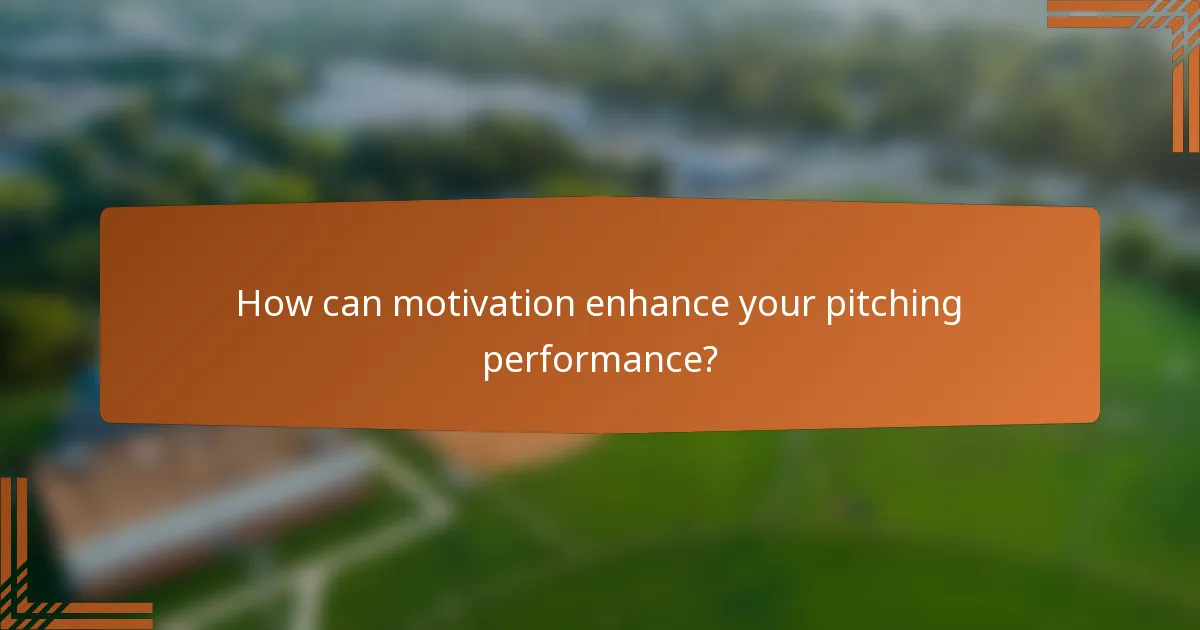 How can motivation enhance your pitching performance?